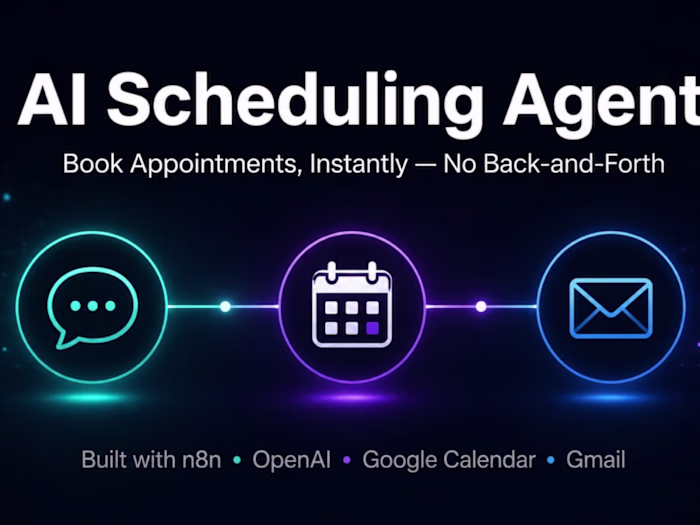 AI Scheduling Agent

Book Appointments, Instantly — No Back-and-Forth

Built with n8n • OpenAI • Google Calendar • Gmail